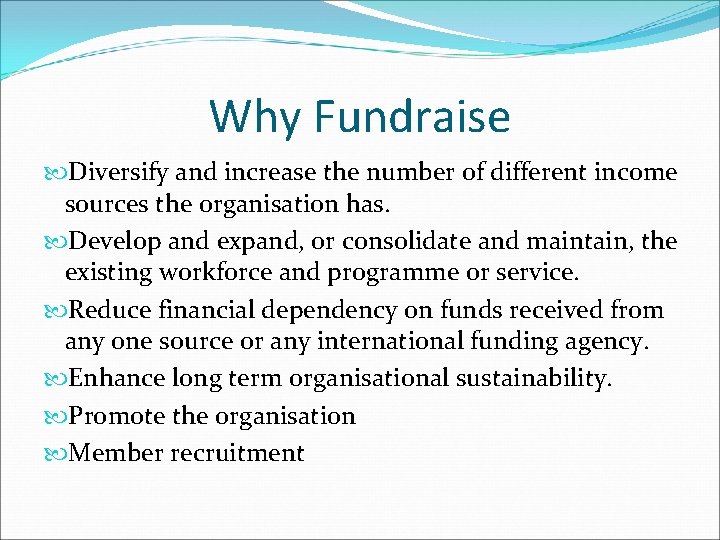 Why Fundraise

Diversify and increase the number of different income sources the organisation has.

Develop and expand, or consolidate and maintain, the existing workforce and programme or service.

Reduce financial dependency on funds received from any one source or any international funding agency.

Enhance long term organisational sustainability.

Promote the organisation

Member recruitment